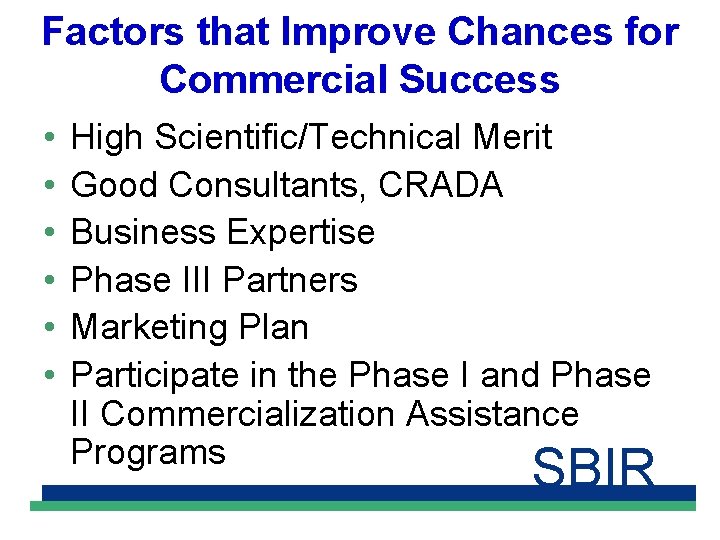 Factors that Improve Chances for Commercial Success

• High Scientific/Technical Merit
• Good Consultants, CRADA
• Business Expertise
• Phase III Partners
• Marketing Plan
• Participate in the Phase I and Phase II Commercialization Assistance Programs

SBIR